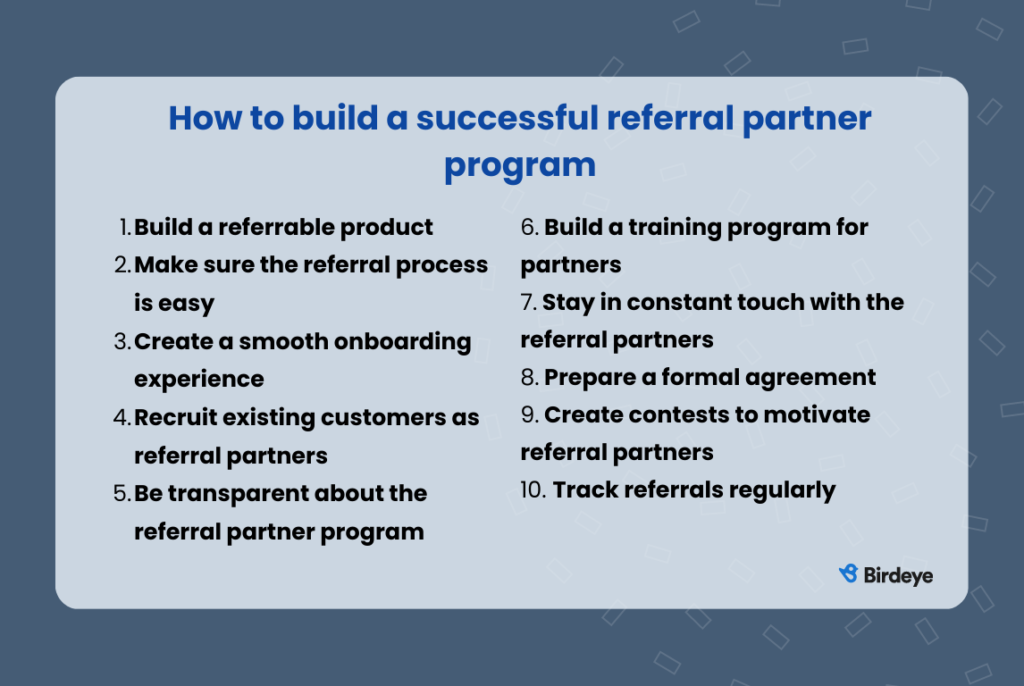 How to build a successful referral partner program

1. Build a referrable product
2. Make sure the referral process is easy
3. Create a smooth onboarding experience
4. Recruit existing customers as referral partners
5. Be transparent about the referral partner program

6. Build a training program for partners
7. Stay in constant touch with the referral partners
8. Prepare a formal agreement
9. Create contests to motivate referral partners
10. Track referrals regularly

Birdeye